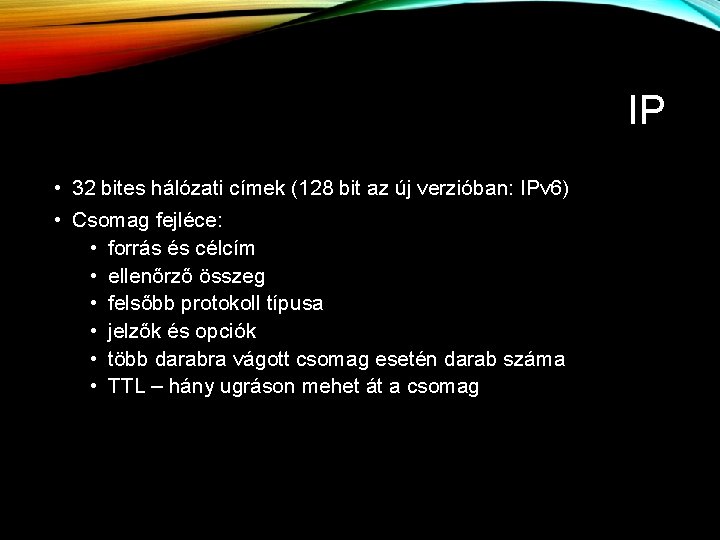 IP

• 32 bites hálózati címek (128 bit az új verzióban: IPv6)
• Csomag fejléce:
  • forrás és célcím
  • ellenőrző összeg
  • felsőbb protokoll típusa
  • jelzők és opciók
  • több darabra vágott csomag esetén darab száma
  • TTL – hány ugráson mehet át a csomag